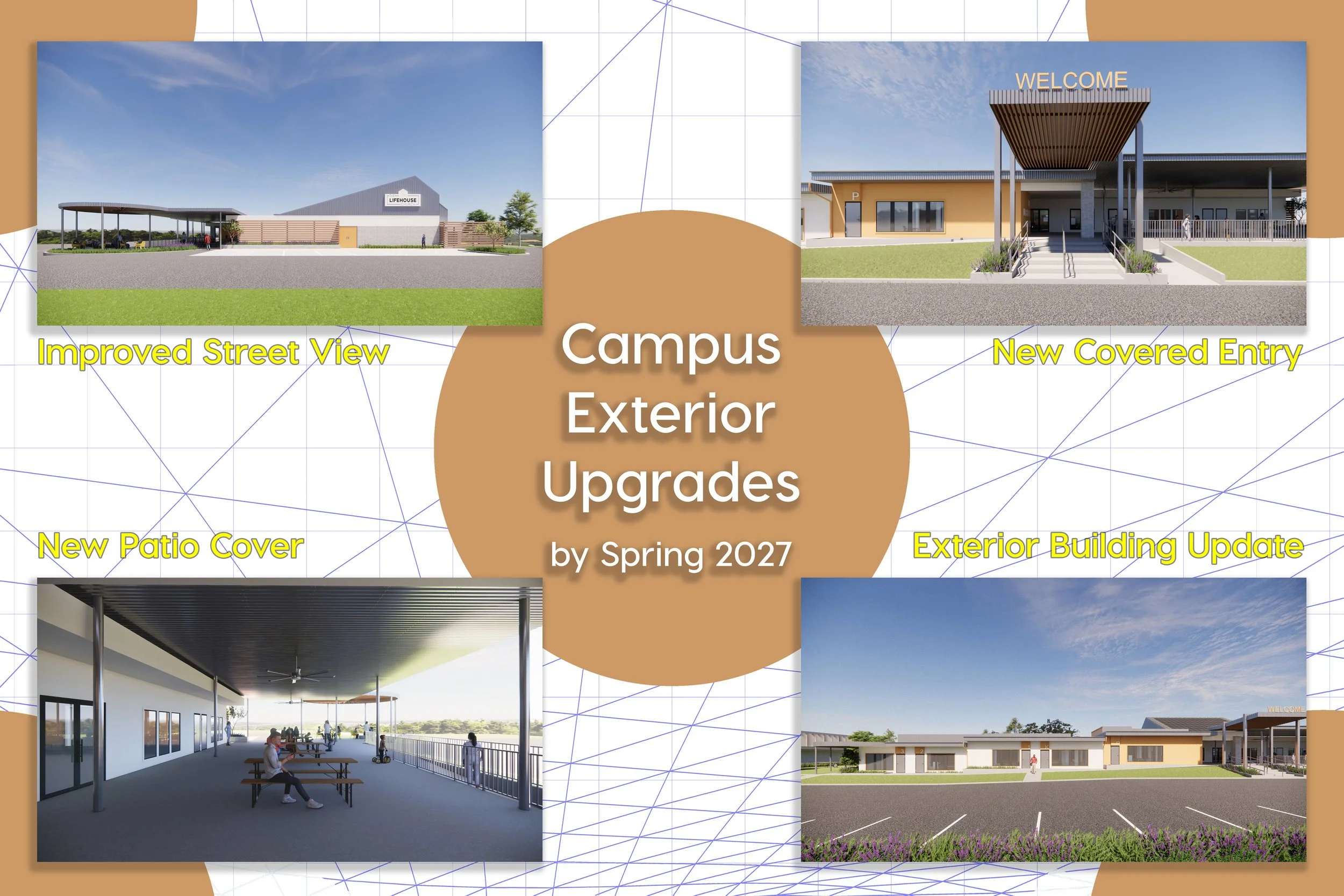 LIFEHOUSE

Improved Street View

WELCOME

P

New Covered Entry

Campus Exterior Upgrades

by Spring 2027

New Patio Cover

Exterior Building Update

WELCOME